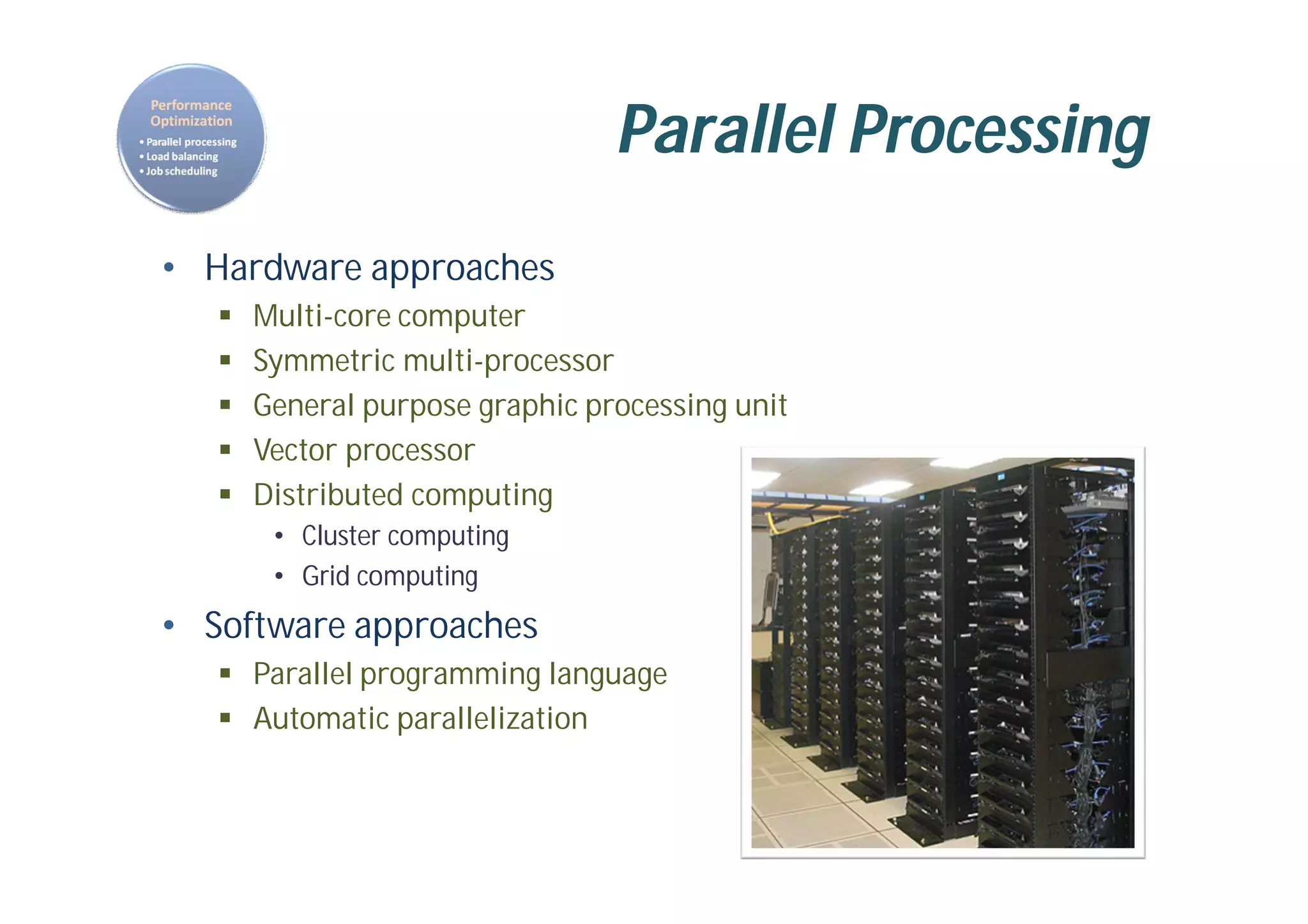 Performance Optimization
• Parallel processing
• Load balancing
• Job scheduling

Parallel Processing

• Hardware approaches
  ▪ Multi-core computer
  ▪ Symmetric multi-processor
  ▪ General purpose graphic processing unit
  ▪ Vector processor
  ▪ Distributed computing
    • Cluster computing
    • Grid computing
• Software approaches
  ▪ Parallel programming language
  ▪ Automatic parallelization